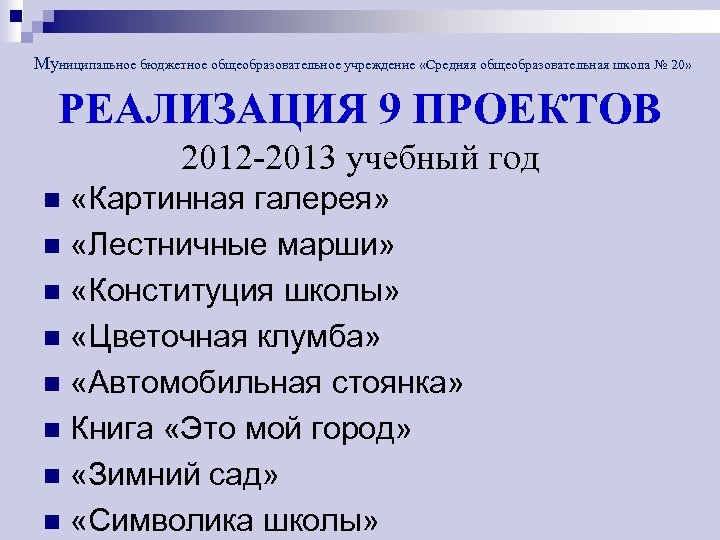 Муниципальное бюджетное общеобразовательное учреждение «Средняя общеобразовательная школа № 20»

РЕАЛИЗАЦИЯ 9 ПРОЕКТОВ

2012-2013 учебный год

- «Картинная галерея»
- «Лестничные марши»
- «Конституция школы»
- «Цветочная клумба»
- «Автомобильная стоянка»
- Книга «Это мой город»
- «Зимний сад»
- «Символика школы»